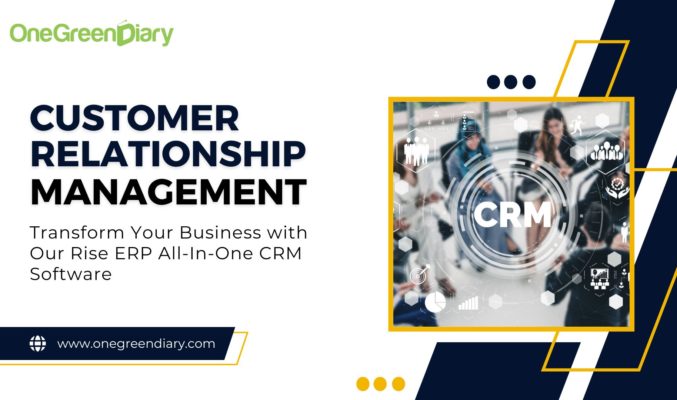 OneGreenDiary

CUSTOMER RELATIONSHIP MANAGEMENT

Transform Your Business with Our Rise ERP All-In-One CRM Software

CRM

www.onegreendiary.com